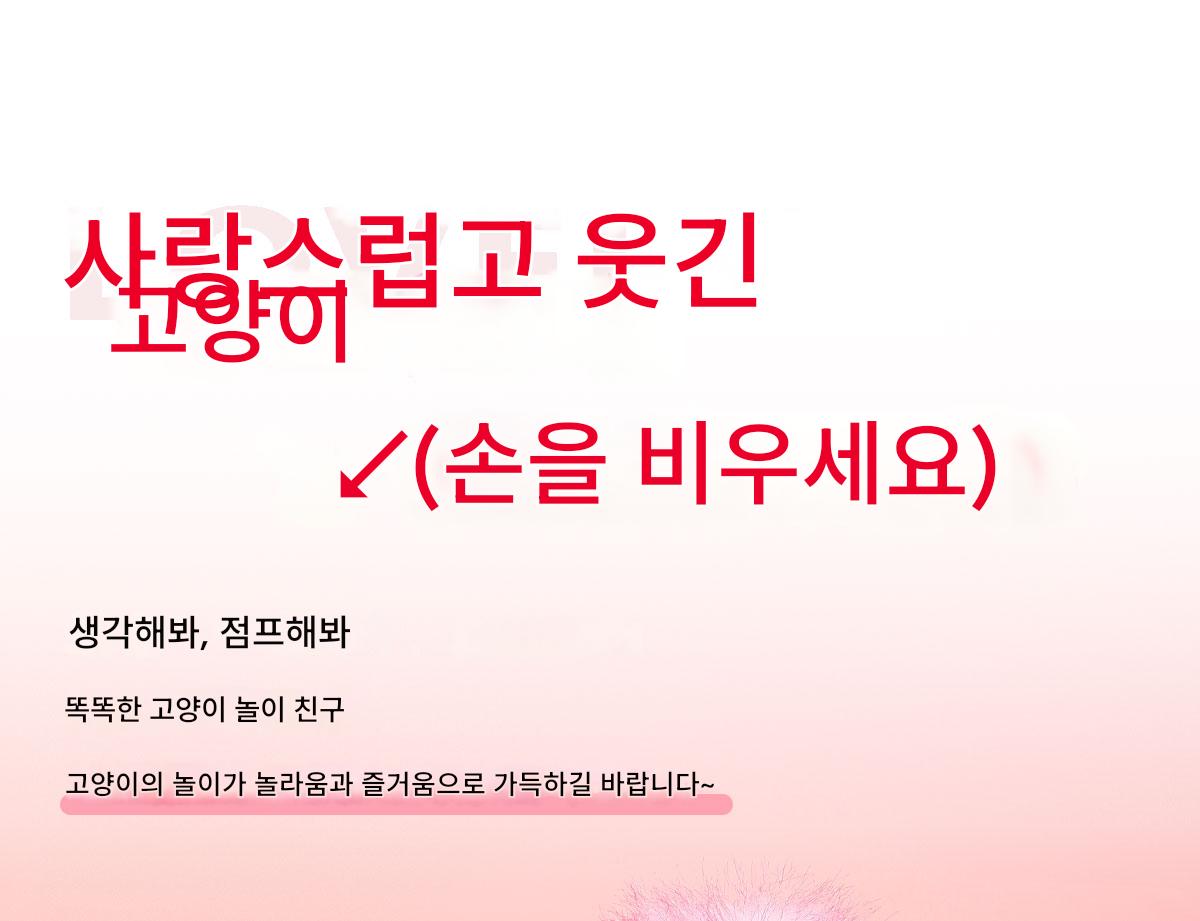 사랑스럽고 웃긴 고양이

↙(손을 비우세요)

생각해봐, 점프해봐

똑똑한 고양이 놀이 친구

고양이의 놀이가 놀라움과 즐거움으로 가득하길 바랍니다~